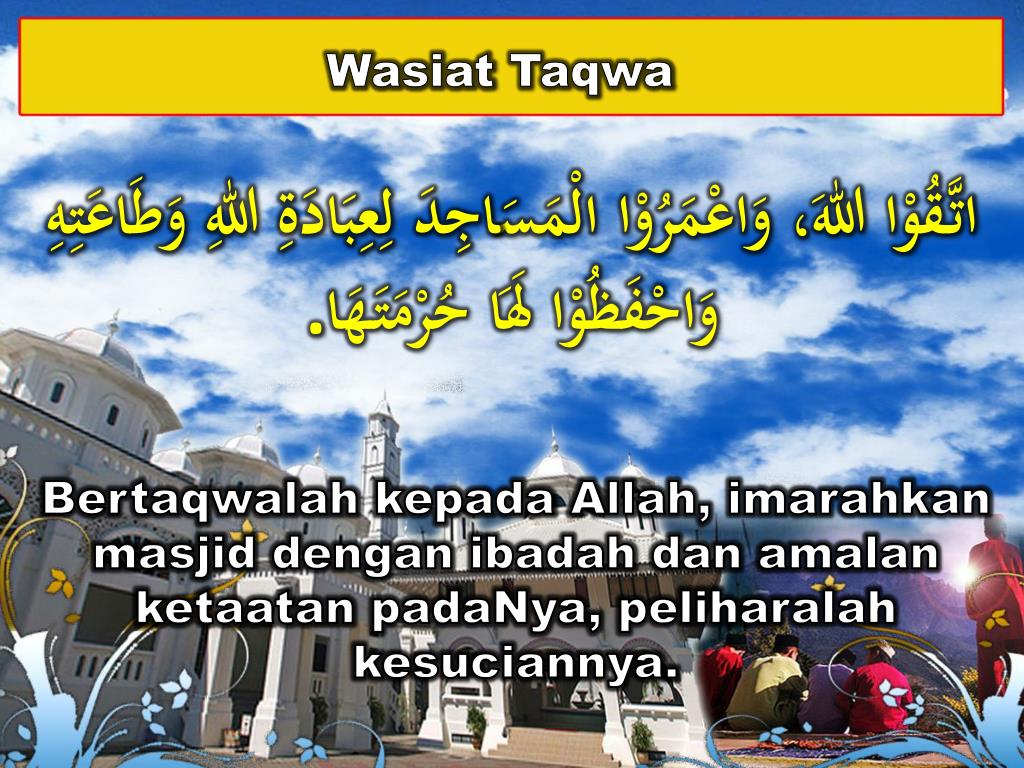 Wasiat Taqwa

اتَّقُوْا اللهَ، وَاعْمَرُوْا الْمَسَاجِدَ لِعِبَادَةِ اللهِ وَطَاعَتِهِ وَاحْفَظُوْا لَهَا حُرْمَتَهَا.

Bertaqwalah kepada Allah, imarahkan masjid dengan ibadah dan amalan ketaatan padaNya, peliharalah kesuciannya.